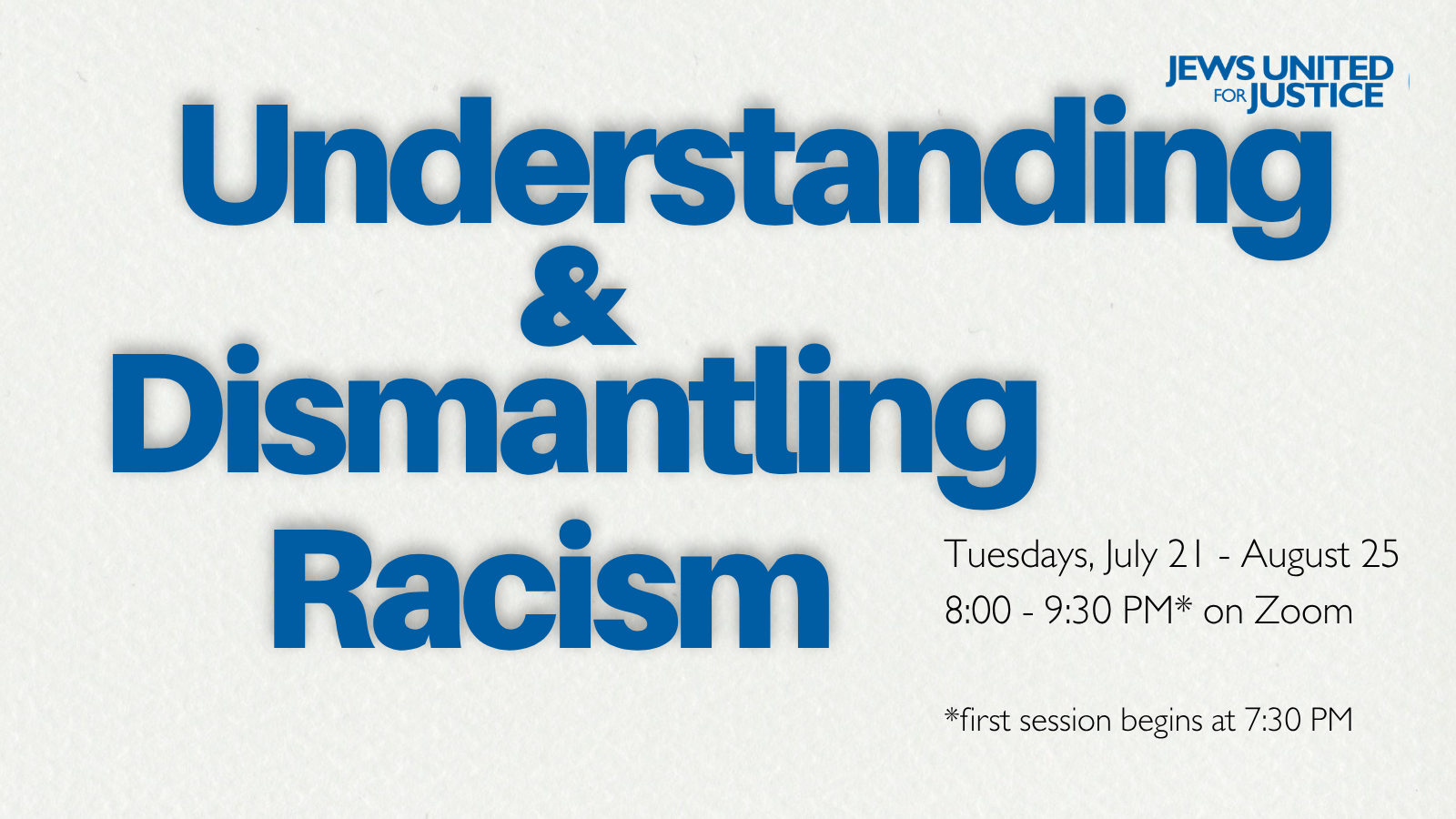 JEWS UNITED FOR JUSTICE

Understanding & Dismantling Racism

Tuesdays, July 21 - August 25
8:00 - 9:30 PM* on Zoom

*first session begins at 7:30 PM